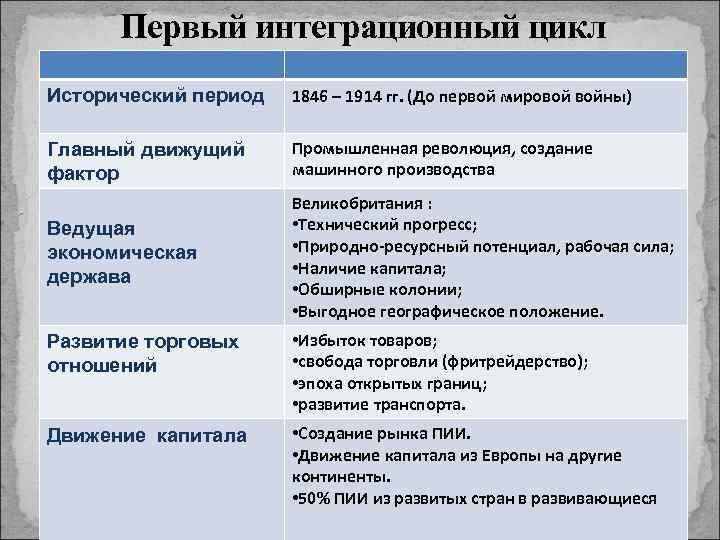 Первый интеграционный цикл

| | |
|---|---|
| Исторический период | 1846 – 1914 гг. (До первой мировой войны) |
| Главный движущий фактор | Промышленная революция, создание машинного производства |
| Ведущая экономическая держава | Великобритания : •Технический прогресс; •Природно-ресурсный потенциал, рабочая сила; •Наличие капитала; •Обширные колонии; •Выгодное географическое положение. |
| Развитие торговых отношений | •Избыток товаров; •свобода торговли (фритрейдерство); •эпоха открытых границ; •развитие транспорта. |
| Движение капитала | •Создание рынка ПИИ. •Движение капитала из Европы на другие континенты. •50% ПИИ из развитых стран в развивающиеся |